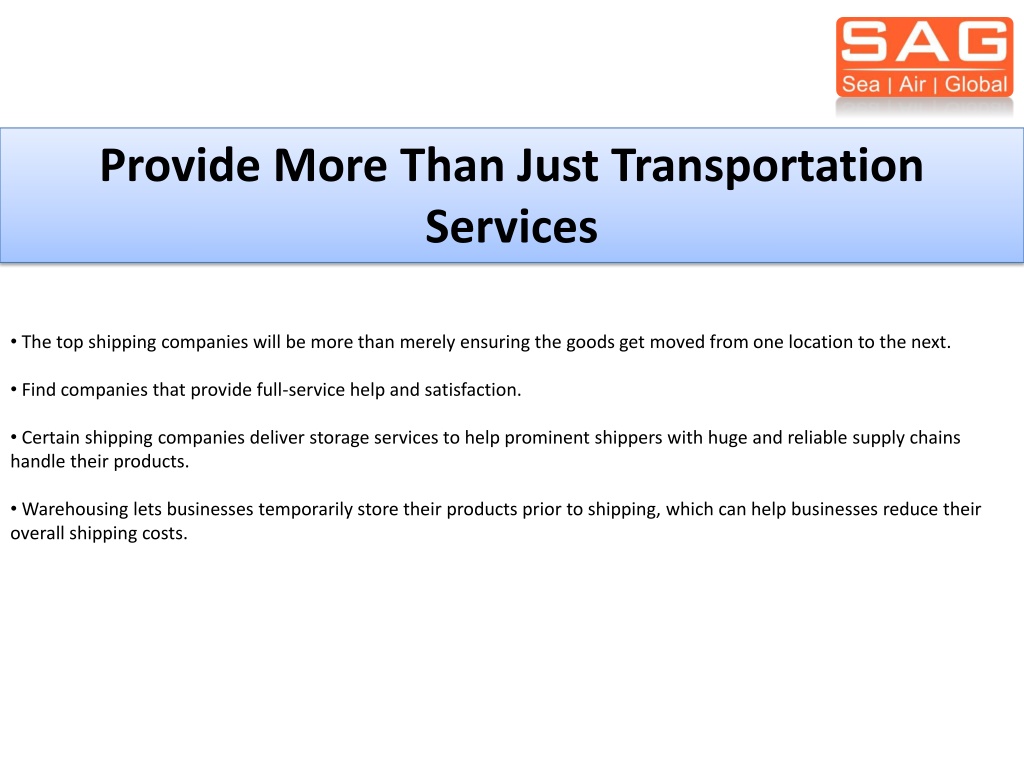 SAG
Sea | Air | Global

Provide More Than Just Transportation Services

• The top shipping companies will be more than merely ensuring the goods get moved from one location to the next.

• Find companies that provide full-service help and satisfaction.

• Certain shipping companies deliver storage services to help prominent shippers with huge and reliable supply chains handle their products.

• Warehousing lets businesses temporarily store their products prior to shipping, which can help businesses reduce their overall shipping costs.